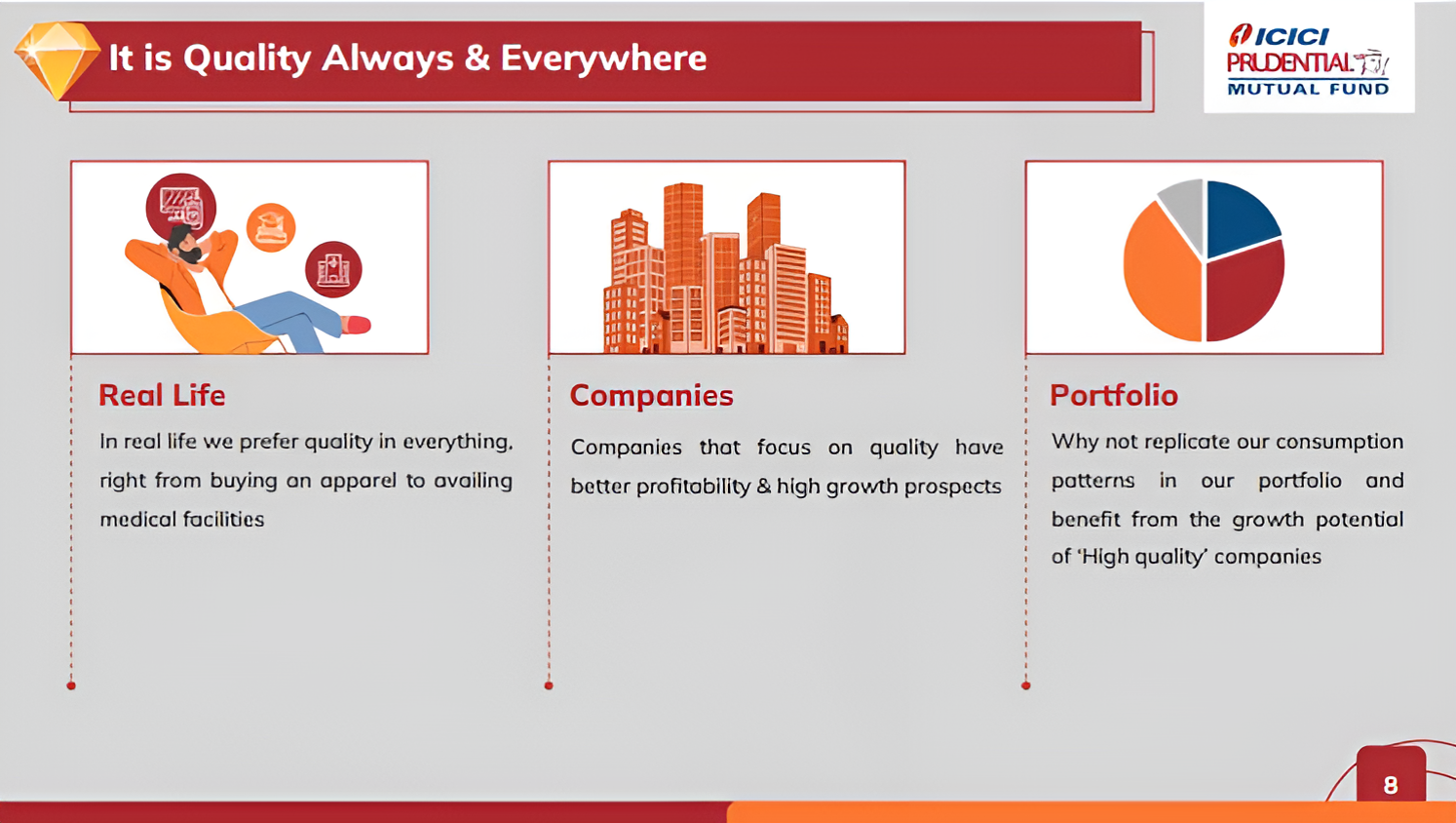 It is Quality Always & Everywhere

ICICI PRUDENTIAL MUTUAL FUND

Real Life

In real life we prefer quality in everything, right from buying an apparel to availing medical facilities

Companies

Companies that focus on quality have better profitability & high growth prospects

Portfolio

Why not replicate our consumption patterns in our portfolio and benefit from the growth potential of 'High quality' companies

8